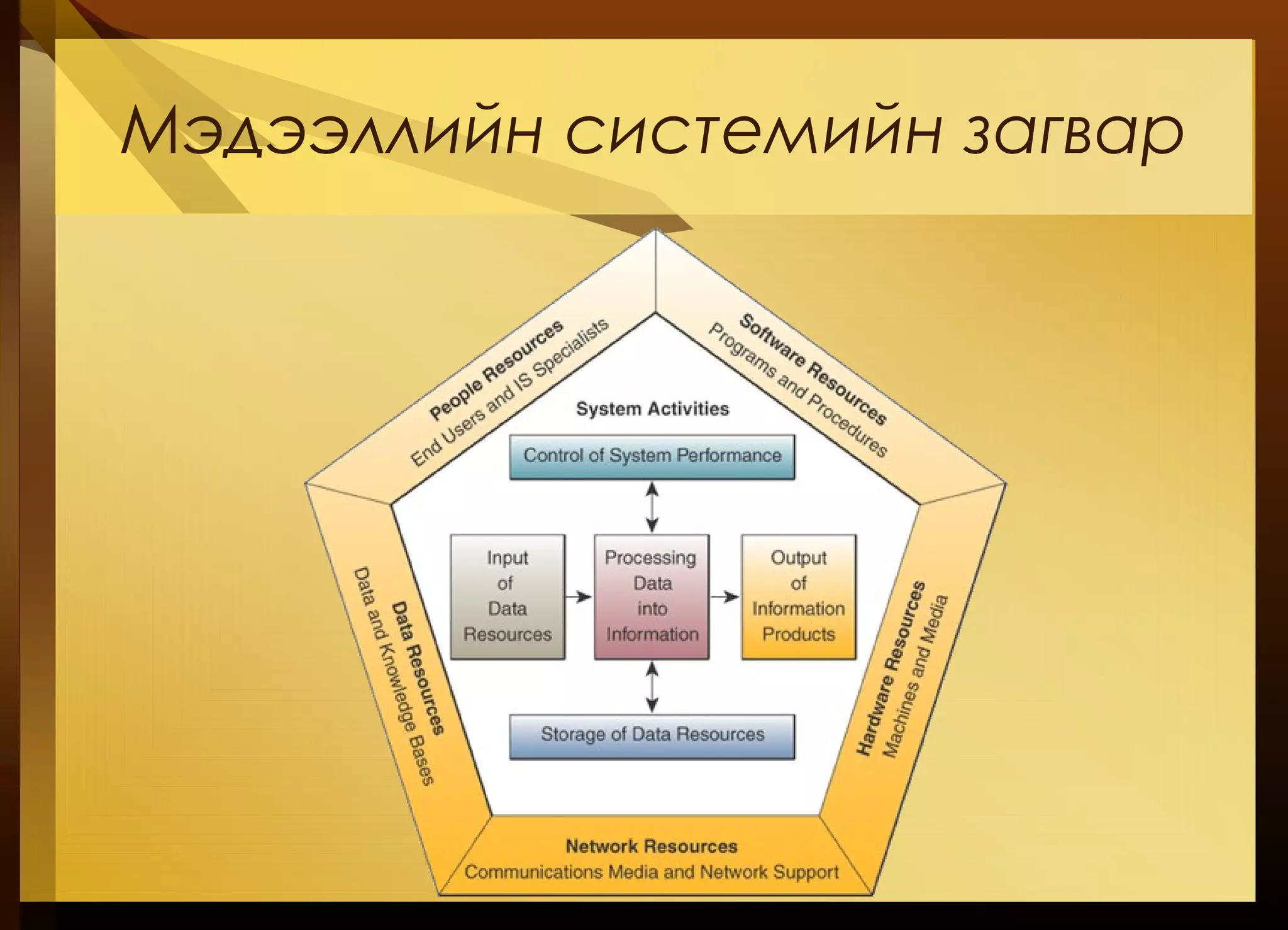 Мэдээллийн системийн загвар

People Resources
End Users and IS Specialists

Software Resources
Programs and Procedures

System Activities

Control of System Performance

Input of Data Resources

Processing Data into Information

Output of Information Products

Storage of Data Resources

Data Resources
Data and Knowledge Bases

Hardware Resources
Machines and Media

Network Resources
Communications Media and Network Support